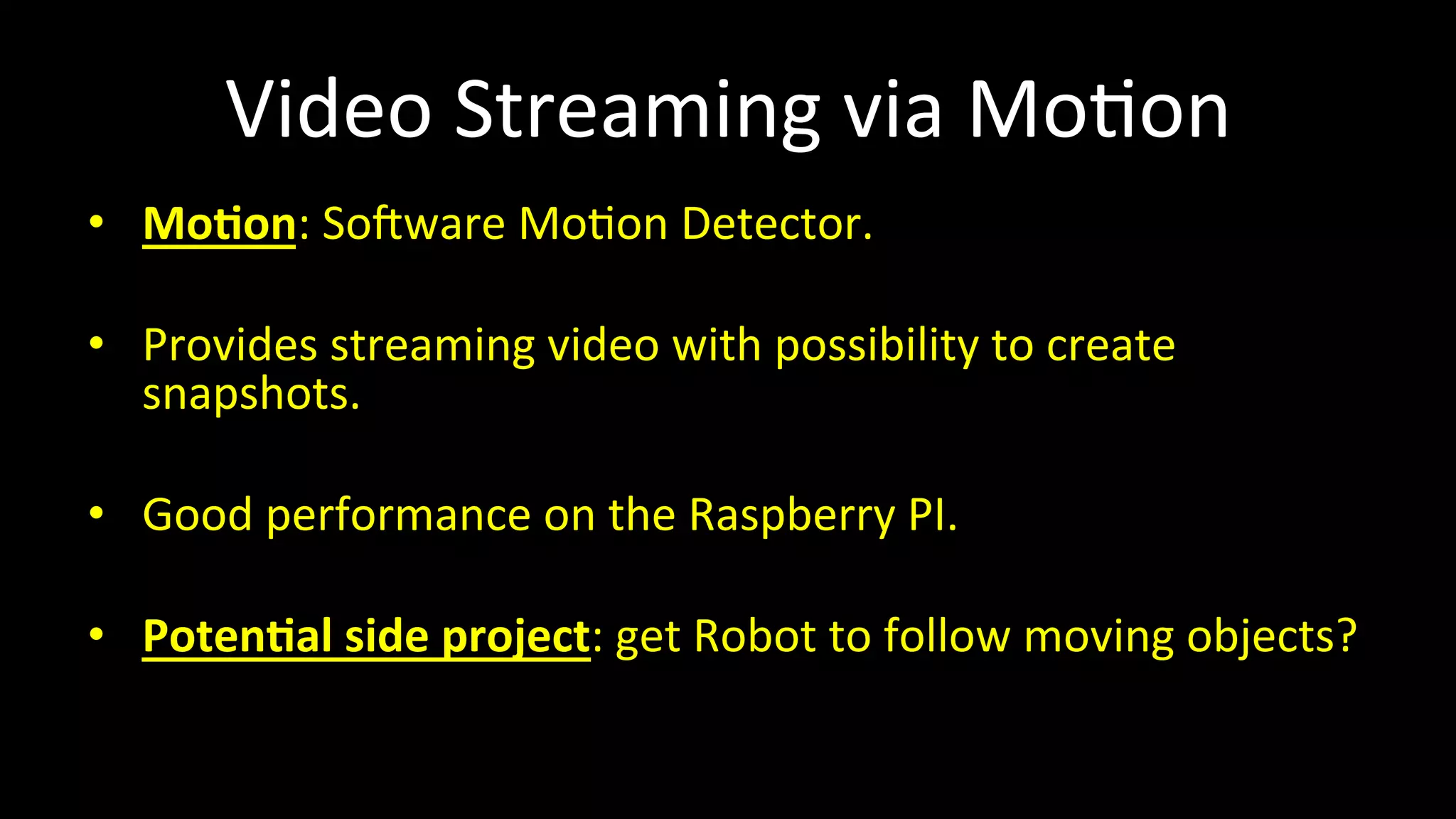 Video Streaming via Motion

• Motion: Software Motion Detector.

• Provides streaming video with possibility to create snapshots.

• Good performance on the Raspberry PI.

• Potential side project: get Robot to follow moving objects?